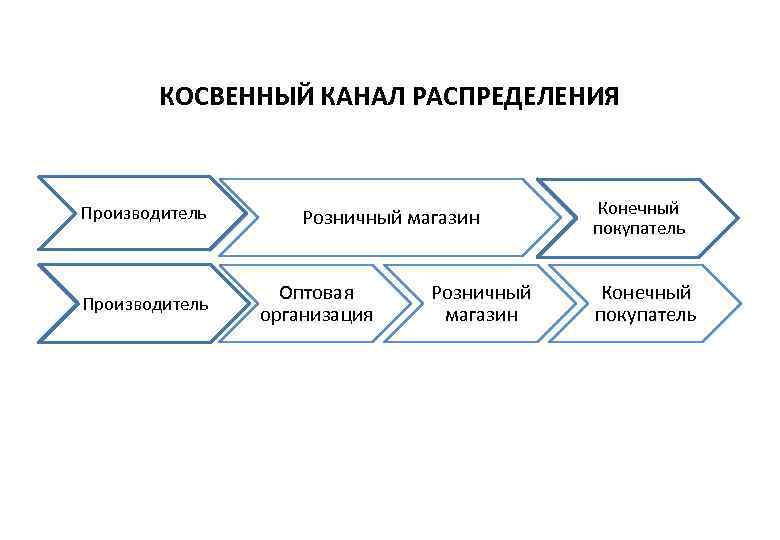 КОСВЕННЫЙ КАНАЛ РАСПРЕДЕЛЕНИЯ

Производитель

Розничный магазин

Конечный покупатель

Производитель

Оптовая организация

Розничный магазин

Конечный покупатель